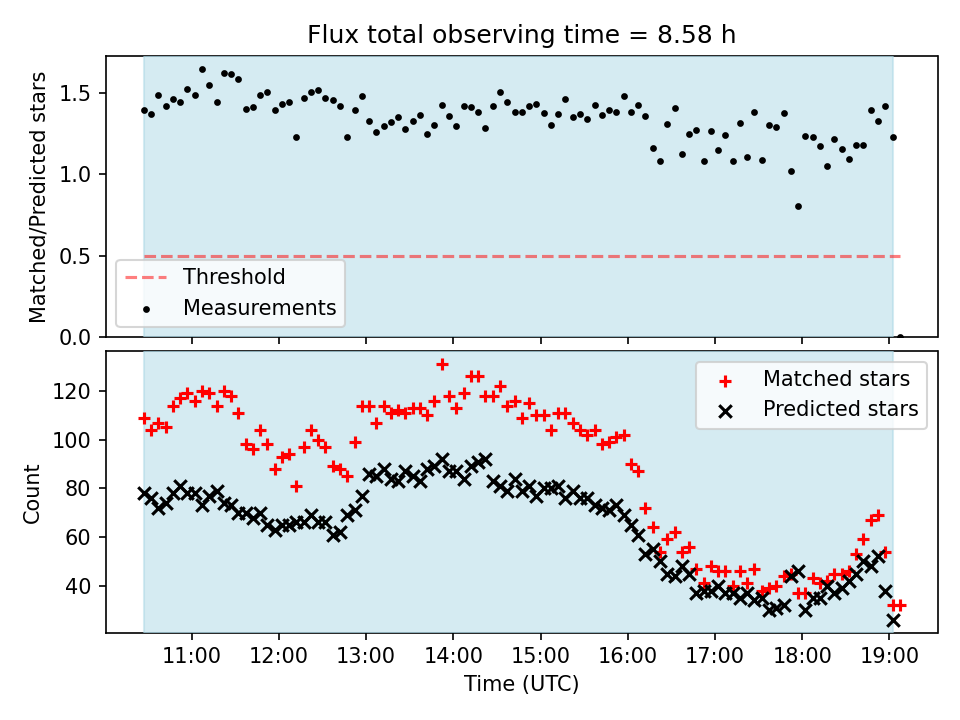 Flux total observing time = 8.58 h

Matched/Predicted stars

1.5
1.0
0.5
0.0

Threshold
Measurements

Count

120
100
80
60
40

Matched stars
Predicted stars

11:00
12:00
13:00
14:00
15:00
16:00
17:00
18:00
19:00

Time (UTC)